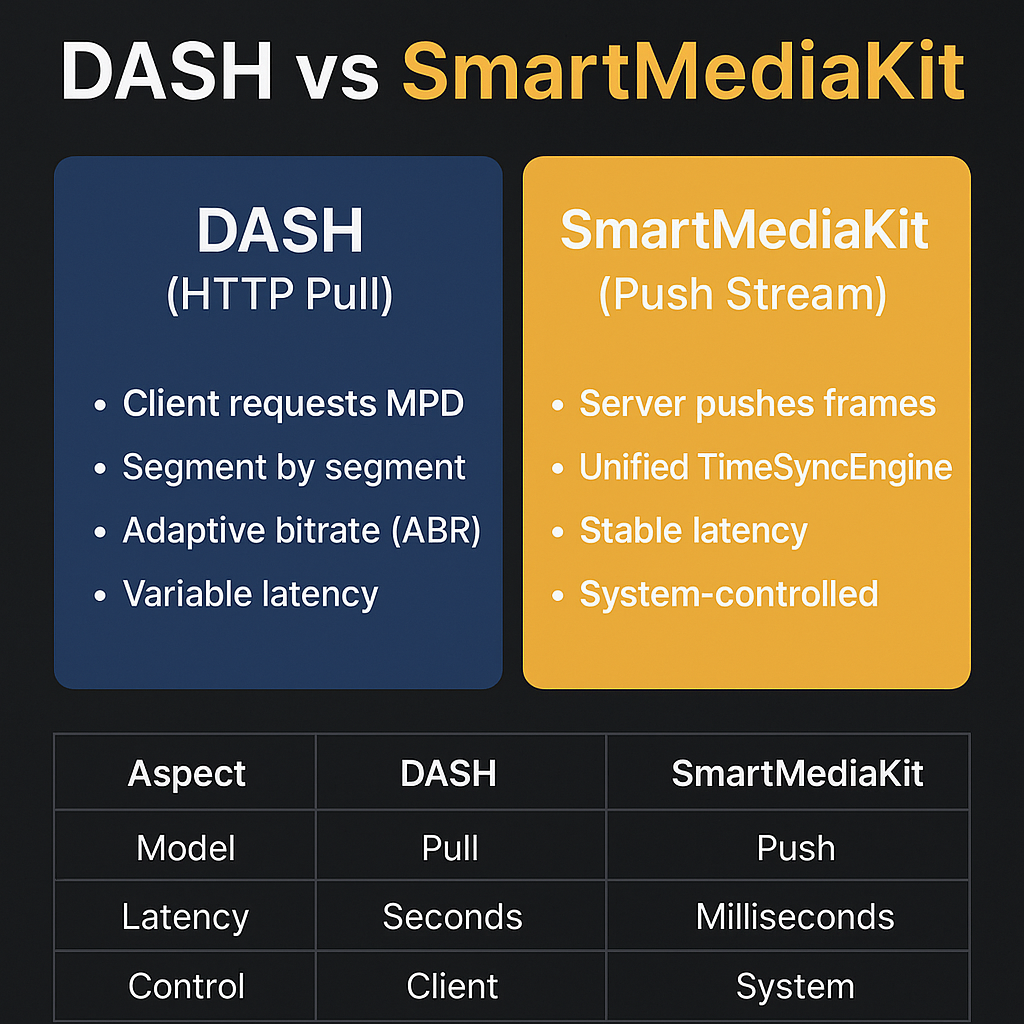 DASH vs SmartMediaKit

DASH
(HTTP Pull)

• Client requests MPD
• Segment by segment
• Adaptive bitrate (ABR)
• Variable latency

SmartMediaKit
(Push Stream)

• Server pushes frames
• Unified TimeSyncEngine
• Stable latency
• System-controlled

| Aspect | DASH | SmartMediaKit |
|---|---|---|
| Model | Pull | Push |
| Latency | Seconds | Milliseconds |
| Control | Client | System |